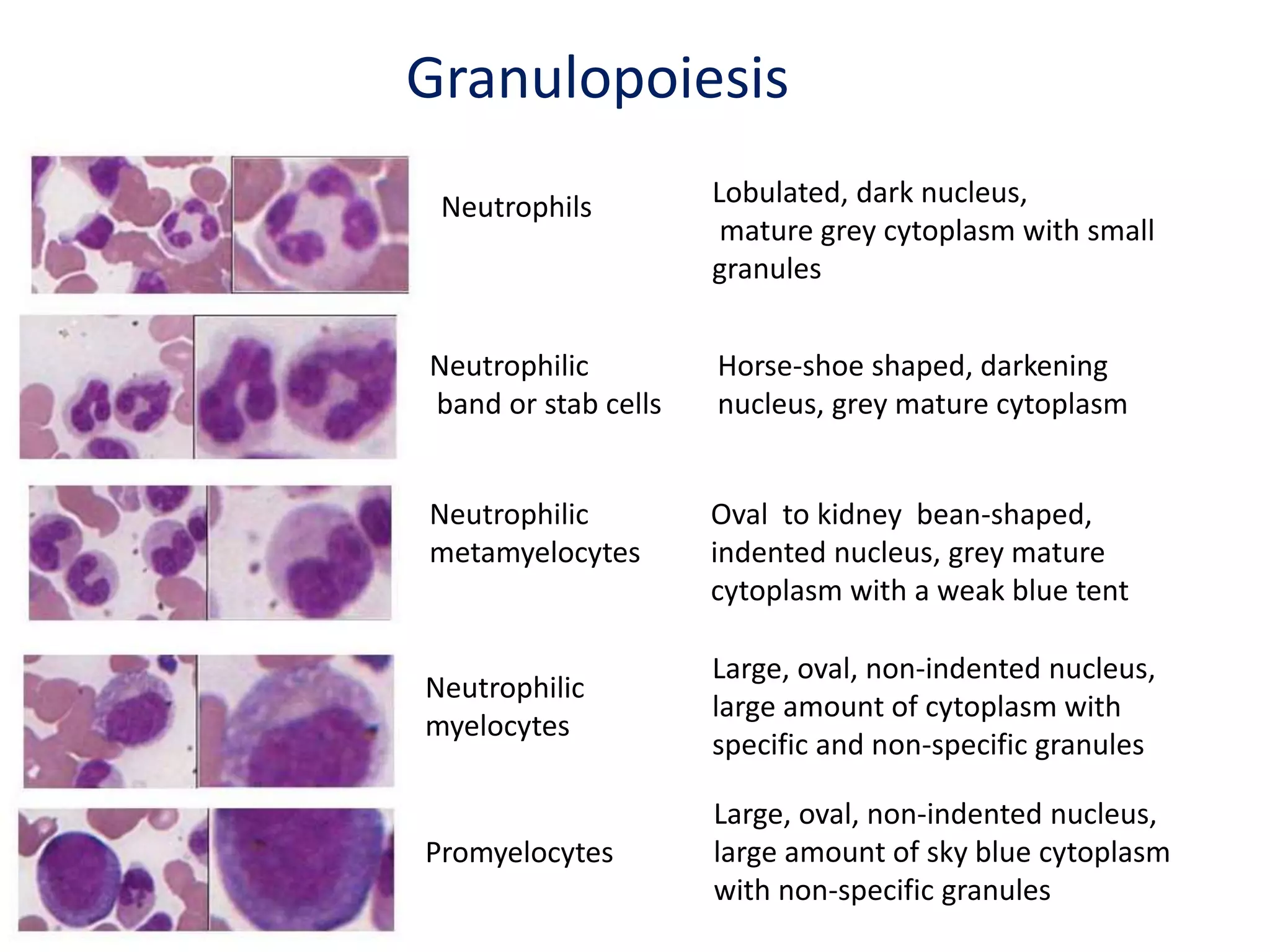 Granulopoiesis

Neutrophils

Lobulated, dark nucleus, mature grey cytoplasm with small granules

Neutrophilic band or stab cells

Horse-shoe shaped, darkening nucleus, grey mature cytoplasm

Neutrophilic metamyelocytes

Oval to kidney bean-shaped, indented nucleus, grey mature cytoplasm with a weak blue tent

Neutrophilic myelocytes

Large, oval, non-indented nucleus, large amount of cytoplasm with specific and non-specific granules

Promyelocytes

Large, oval, non-indented nucleus, large amount of sky blue cytoplasm with non-specific granules